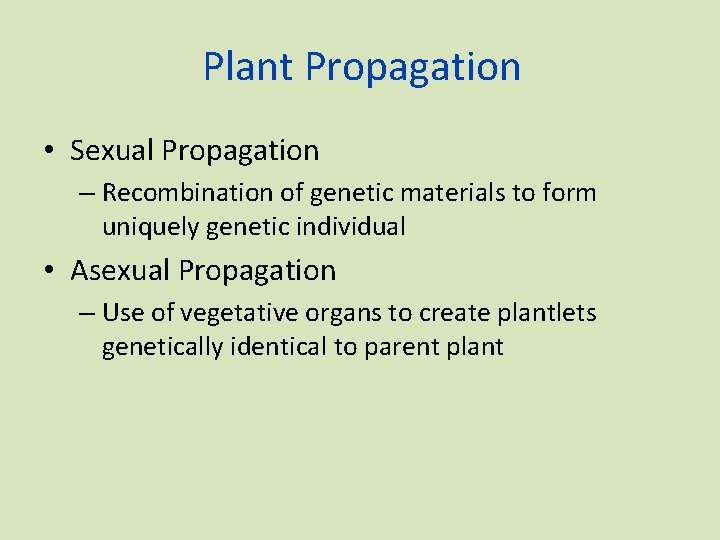 Plant Propagation

• Sexual Propagation
– Recombination of genetic materials to form uniquely genetic individual

• Asexual Propagation
– Use of vegetative organs to create plantlets genetically identical to parent plant